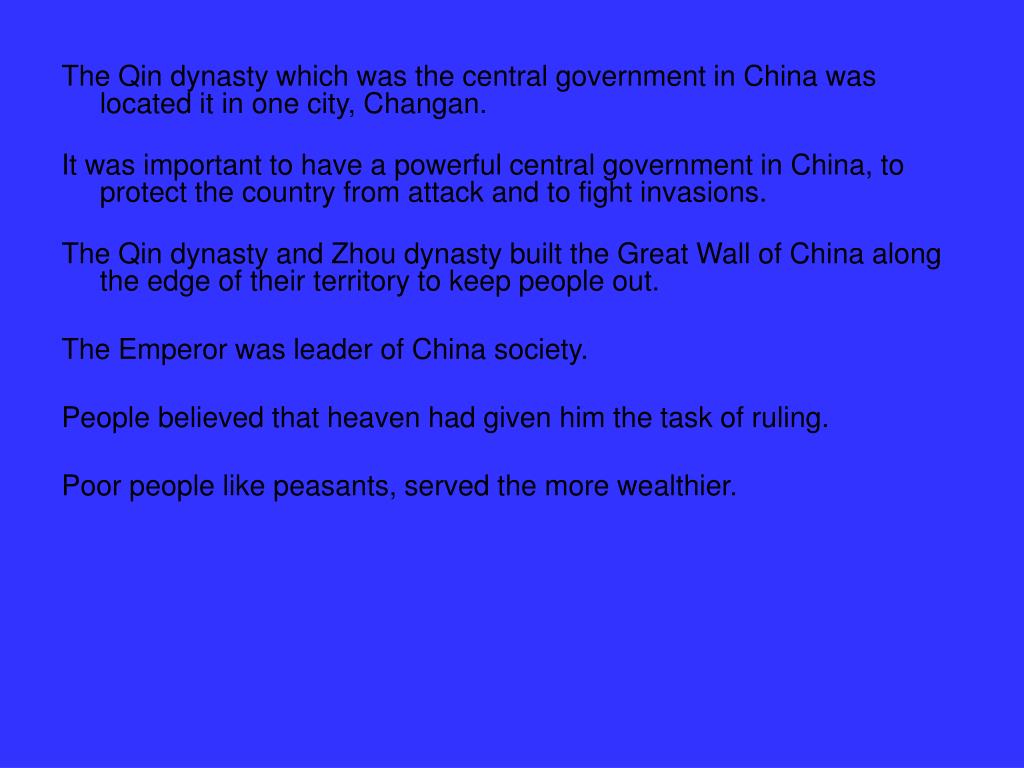 The Qin dynasty which was the central government in China was located it in one city, Changan.

It was important to have a powerful central government in China, to protect the country from attack and to fight invasions.

The Qin dynasty and Zhou dynasty built the Great Wall of China along the edge of their territory to keep people out.

The Emperor was leader of China society.

People believed that heaven had given him the task of ruling.

Poor people like peasants, served the more wealthier.